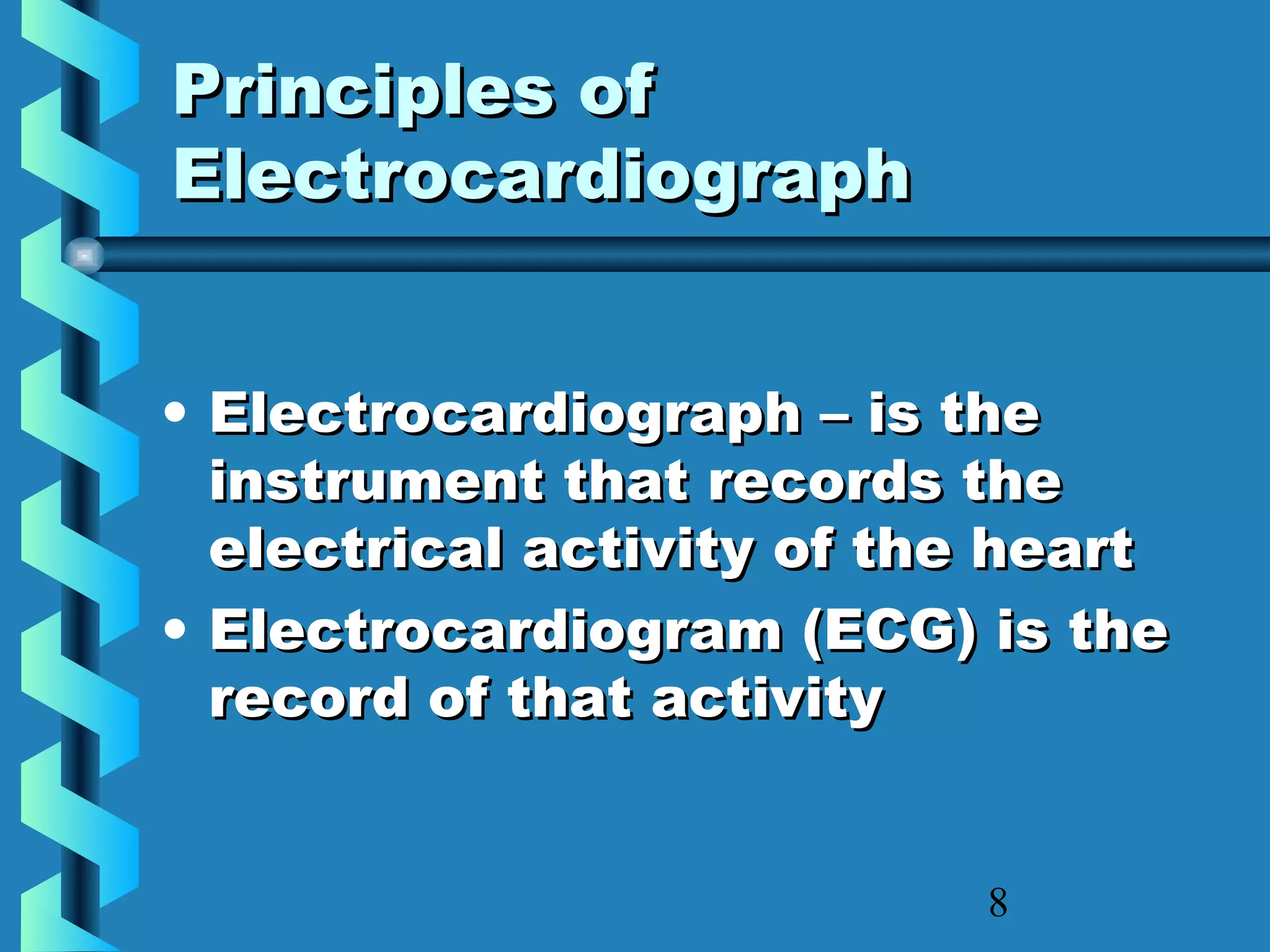 Principles of Electrocardiograph

• Electrocardiograph – is the instrument that records the electrical activity of the heart
• Electrocardiogram (ECG) is the record of that activity

8